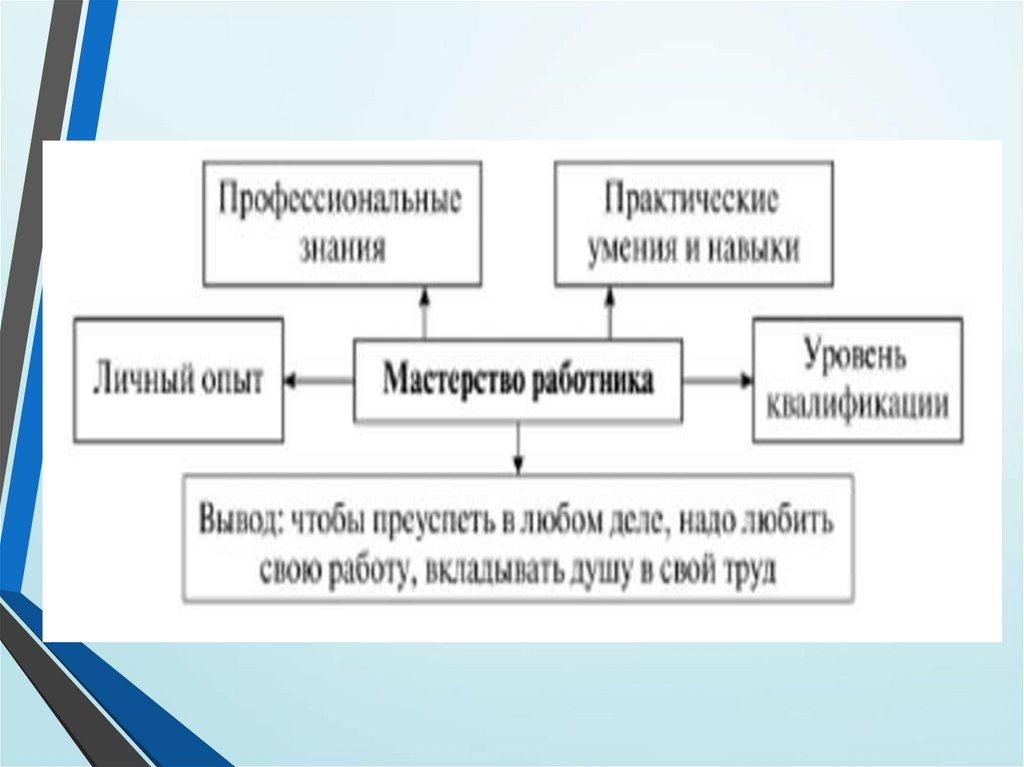 Профессиональные знания

Практические умения и навыки

Личный опыт

Мастерство работника

Уровень квалификации

Вывод: чтобы преуспеть в любом деле, надо любить свою работу, вкладывать душу в свой труд